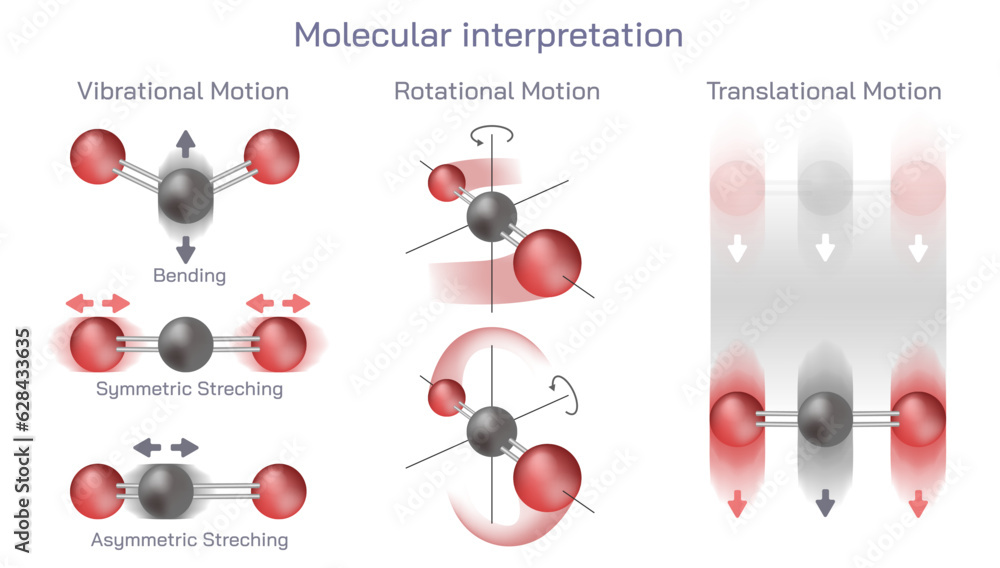 Molecular interpretation

Vibrational Motion

Bending

Symmetric Streching

Asymmetric Streching

Rotational Motion

Translational Motion

Adobe Stock | #628433635